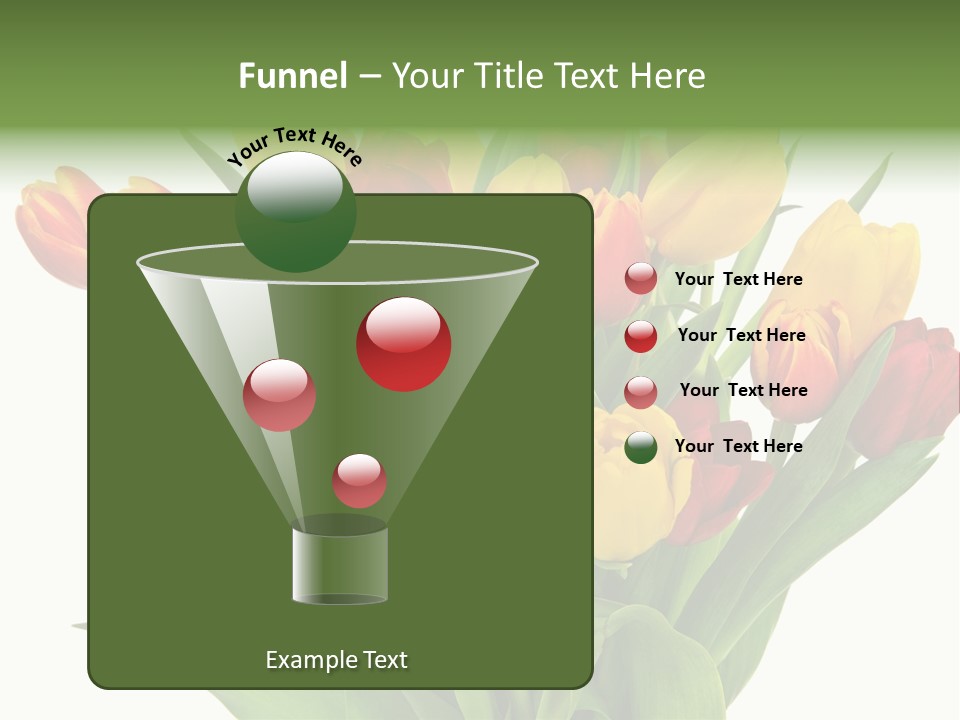 Funnel – Your Title Text Here

Your Text Here

Your Text Here

Your Text Here

Your Text Here

Your Text Here

Example Text